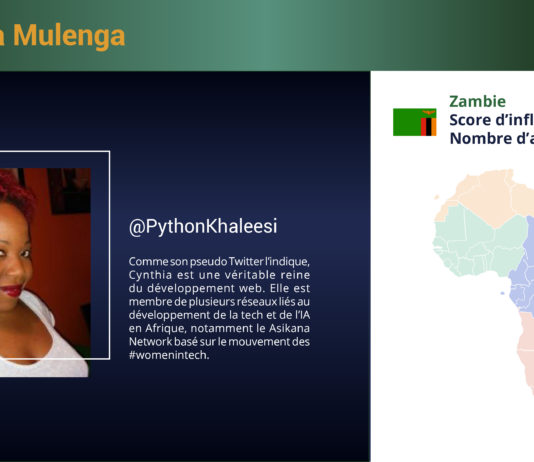 a Mulenga

@PythonKhaleesi

Comme son pseudo Twitter l'indique, Cynthia est une véritable reine du développement web. Elle est membre de plusieurs réseaux liés au développement de la tech et de l'IA en Afrique, notamment le Asikana Network basé sur le mouvement des #womenintech.

Zambie
Score d'infl
Nombre d'a